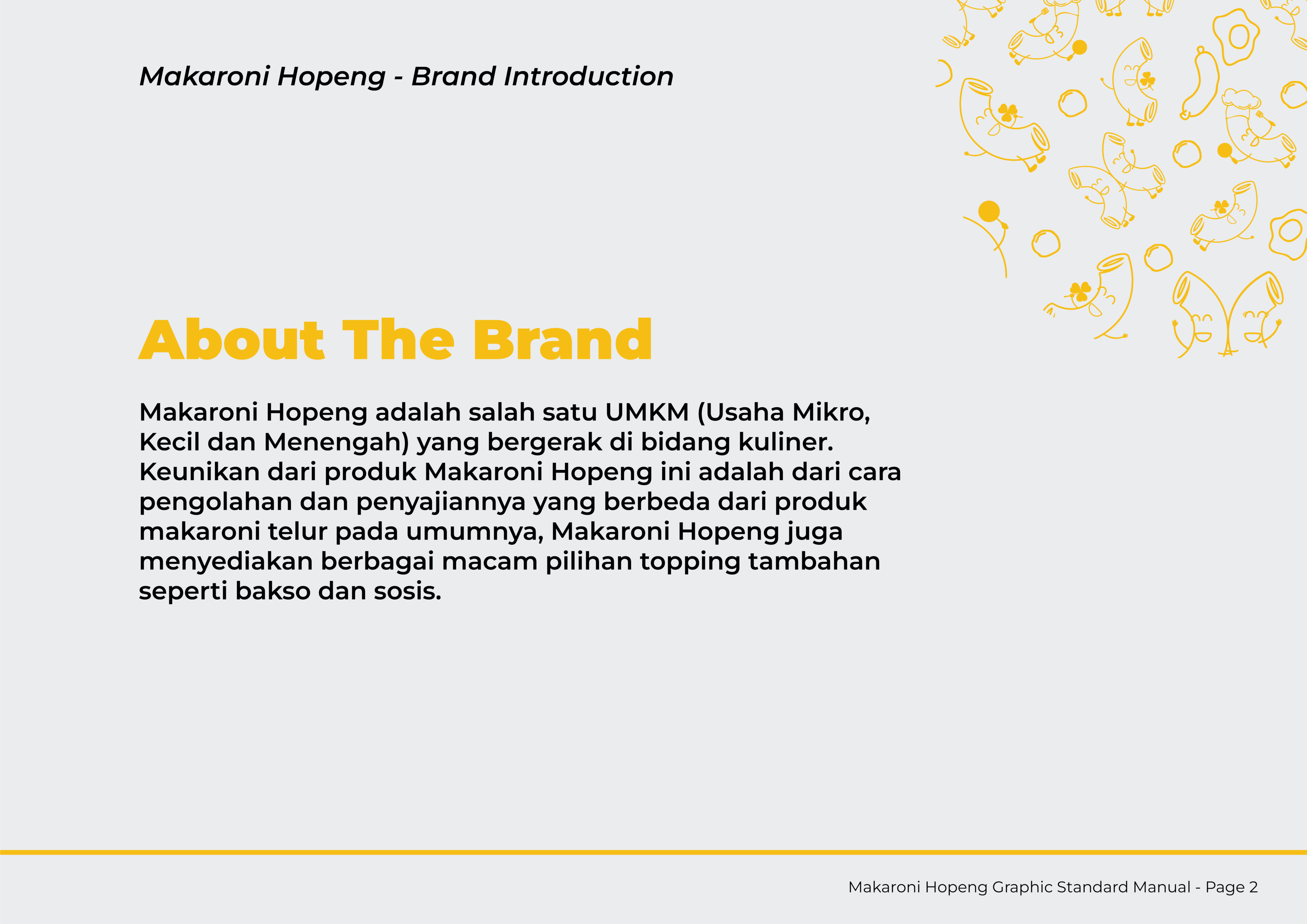 Makaroni Hopeng - Brand Introduction

About The Brand

Makaroni Hopeng adalah salah satu UMKM (Usaha Mikro, Kecil dan Menengah) yang bergerak di bidang kuliner. Keunikan dari produk Makaroni Hopeng ini adalah dari cara pengolahan dan penyajiannya yang berbeda dari produk makaroni telur pada umumnya, Makaroni Hopeng juga menyediakan berbagai macam pilihan topping tambahan seperti bakso dan sosis.

Makaroni Hopeng Graphic Standard Manual - Page 2